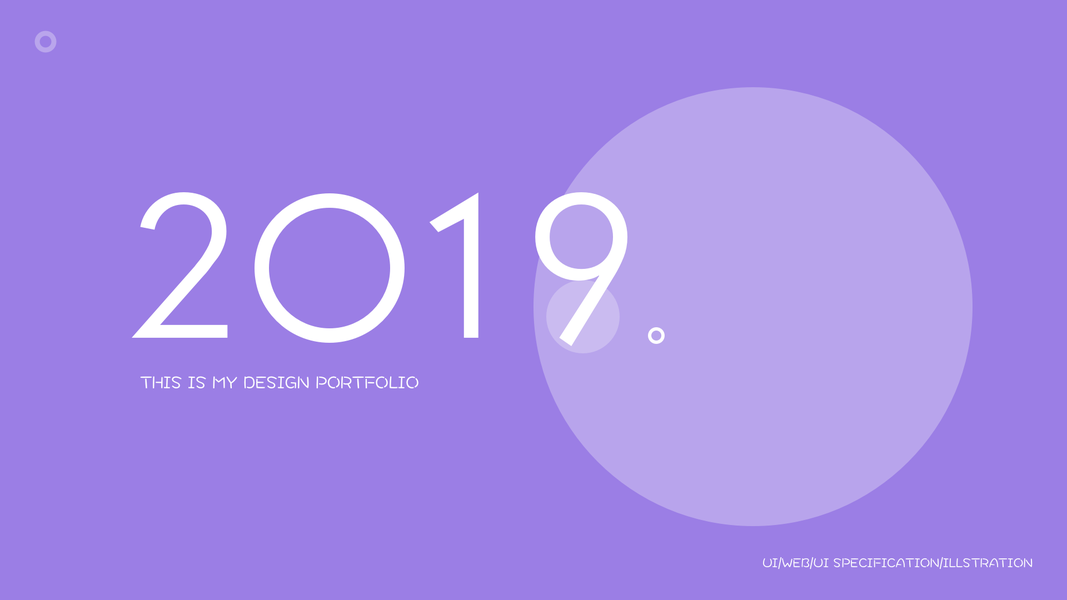 2019

THIS IS MY DESIGN PORTFOLIO

UI/WEB/UI SPECIFICATION/ILLSTRATION